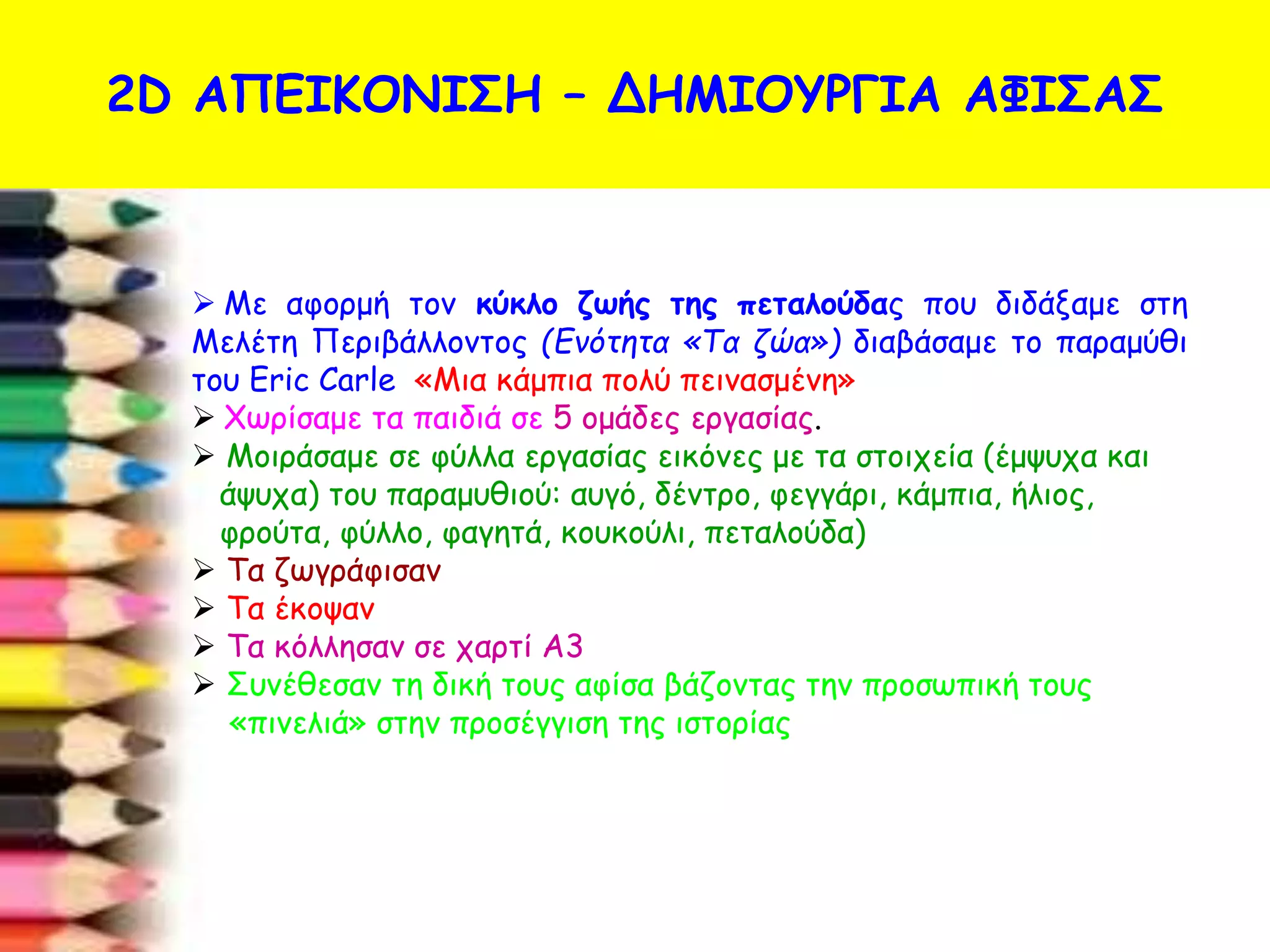 2D ΑΠΕΙΚΟΝΙΣΗ – ΔΗΜΙΟΥΡΓΙΑ ΑΦΙΣΑΣ

➢ Με αφορμή τον κύκλο ζωής της πεταλούδας που διδάξαμε στη Μελέτη Περιβάλλοντος (Ενότητα «Τα ζώα») διαβάσαμε το παραμύθι του Eric Carle «Μια κάμπια πολύ πεινασμένη»

➢ Χωρίσαμε τα παιδιά σε 5 ομάδες εργασίας.

➢ Μοιράσαμε σε φύλλα εργασίας εικόνες με τα στοιχεία (έμψυχα και άψυχα) του παραμυθιού: αυγό, δέντρο, φεγγάρι, κάμπια, ήλιος, φρούτα, φύλλο, φαγητά, κουκούλι, πεταλούδα)

➢ Τα ζωγράφισαν

➢ Τα έκοψαν

➢ Τα κόλλησαν σε χαρτί Α3

➢ Συνέθεσαν τη δική τους αφίσα βάζοντας την προσωπική τους «πινελιά» στην προσέγγιση της ιστορίας